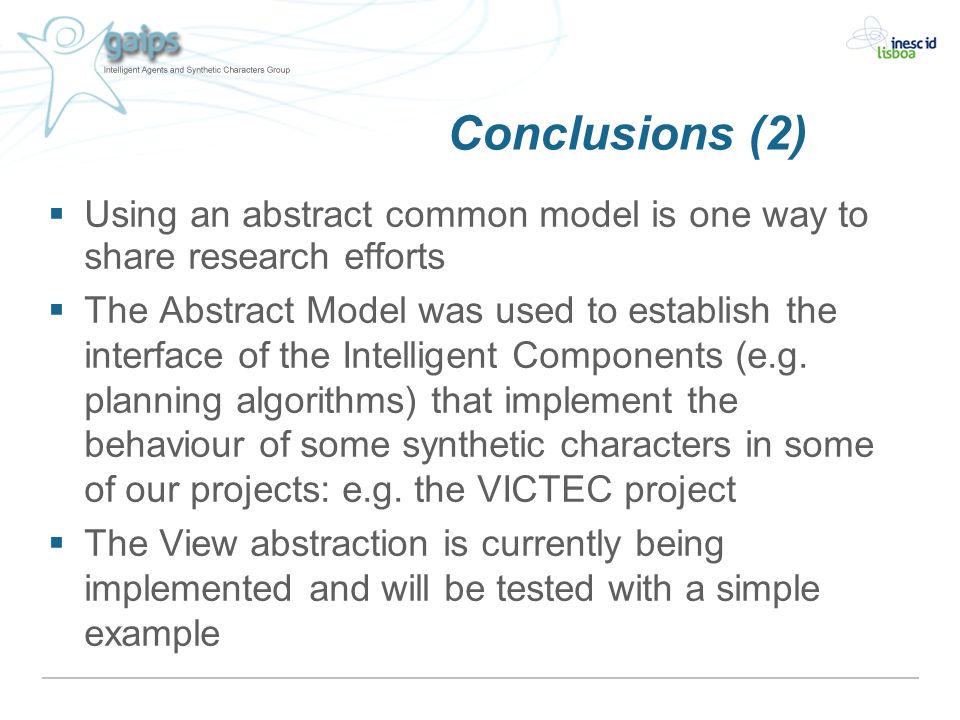 gaips
Intelligent Agents and Synthetic Characters Group

inesc id
lisboa

Conclusions (2)

▪ Using an abstract common model is one way to share research efforts

▪ The Abstract Model was used to establish the interface of the Intelligent Components (e.g. planning algorithms) that implement the behaviour of some synthetic characters in some of our projects: e.g. the VICTEC project

▪ The View abstraction is currently being implemented and will be tested with a simple example